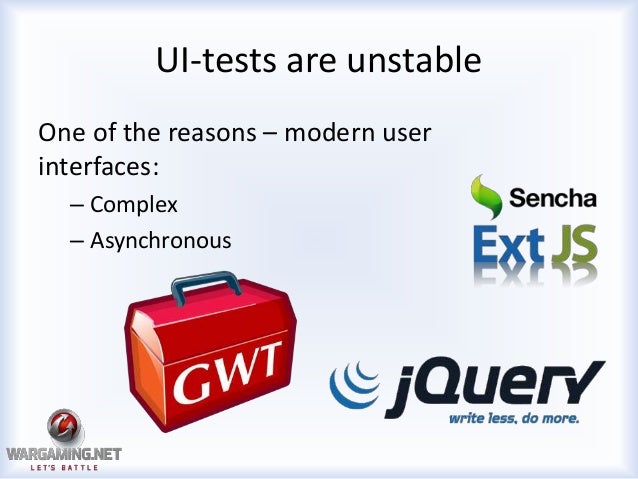 UI-tests are unstable

One of the reasons – modern user interfaces:

– Complex
– Asynchronous

Sencha
Ext JS

GWT

jQuery
write less, do more.

WARGAMING.NET
LET'S BATTLE